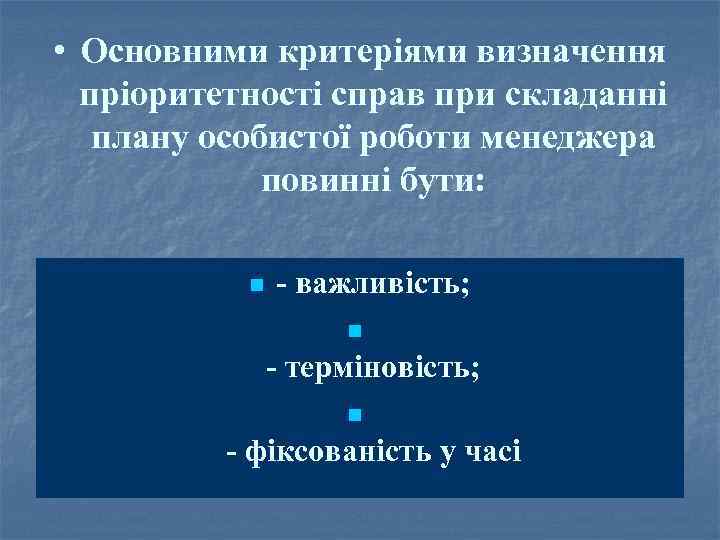 • Основними критеріями визначення пріоритетності справ при складанні плану особистої роботи менеджера повинні бути:

- важливість;

- терміновість;

- фіксованість у часі